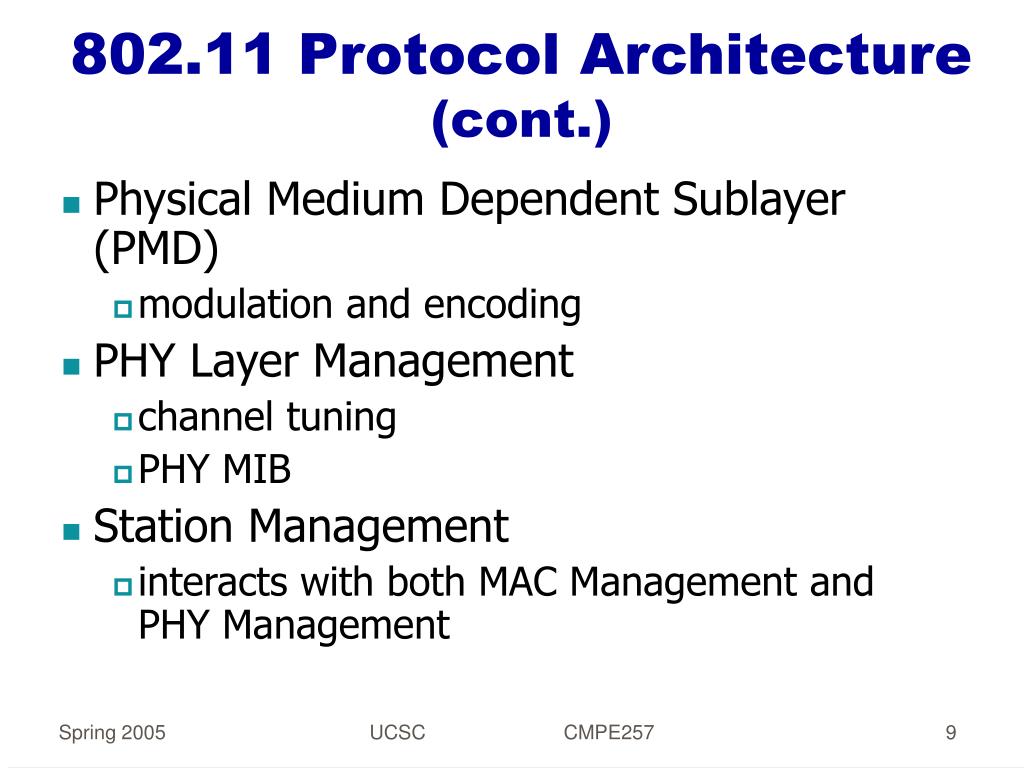 802.11 Protocol Architecture (cont.)

Physical Medium Dependent Sublayer (PMD)

modulation and encoding

PHY Layer Management

channel tuning

PHY MIB

Station Management

interacts with both MAC Management and PHY Management

Spring 2005 UCSC CMPE257 9